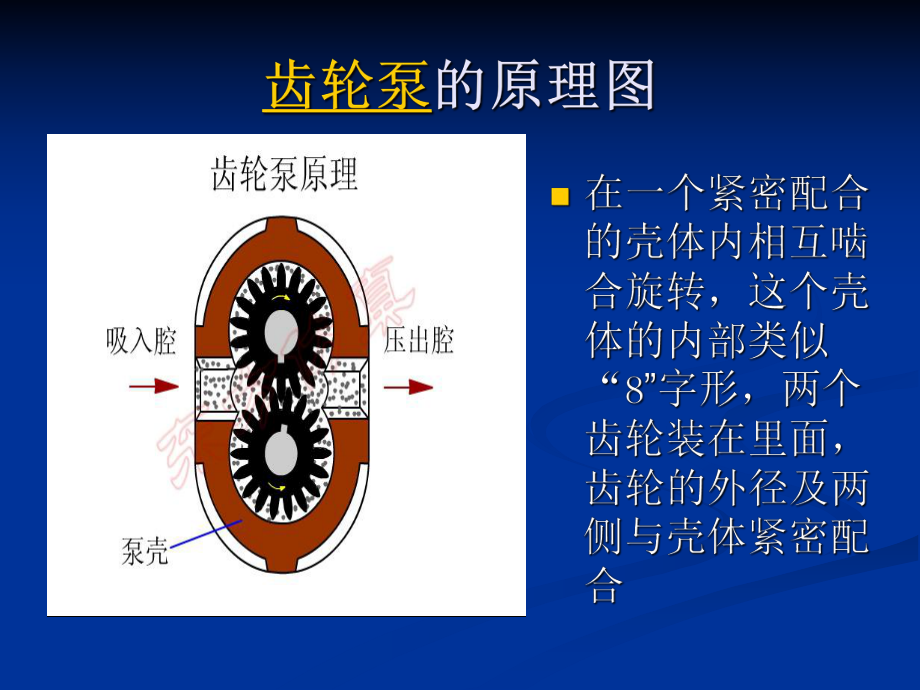 齿轮泵的原理图

齿轮泵原理

吸入腔

压出腔

泵壳

在一个紧密配合的壳体内相互啮合旋转，这个壳体的内部类似“8”字形，两个齿轮装在里面，齿轮的外径及两侧与壳体紧密配合